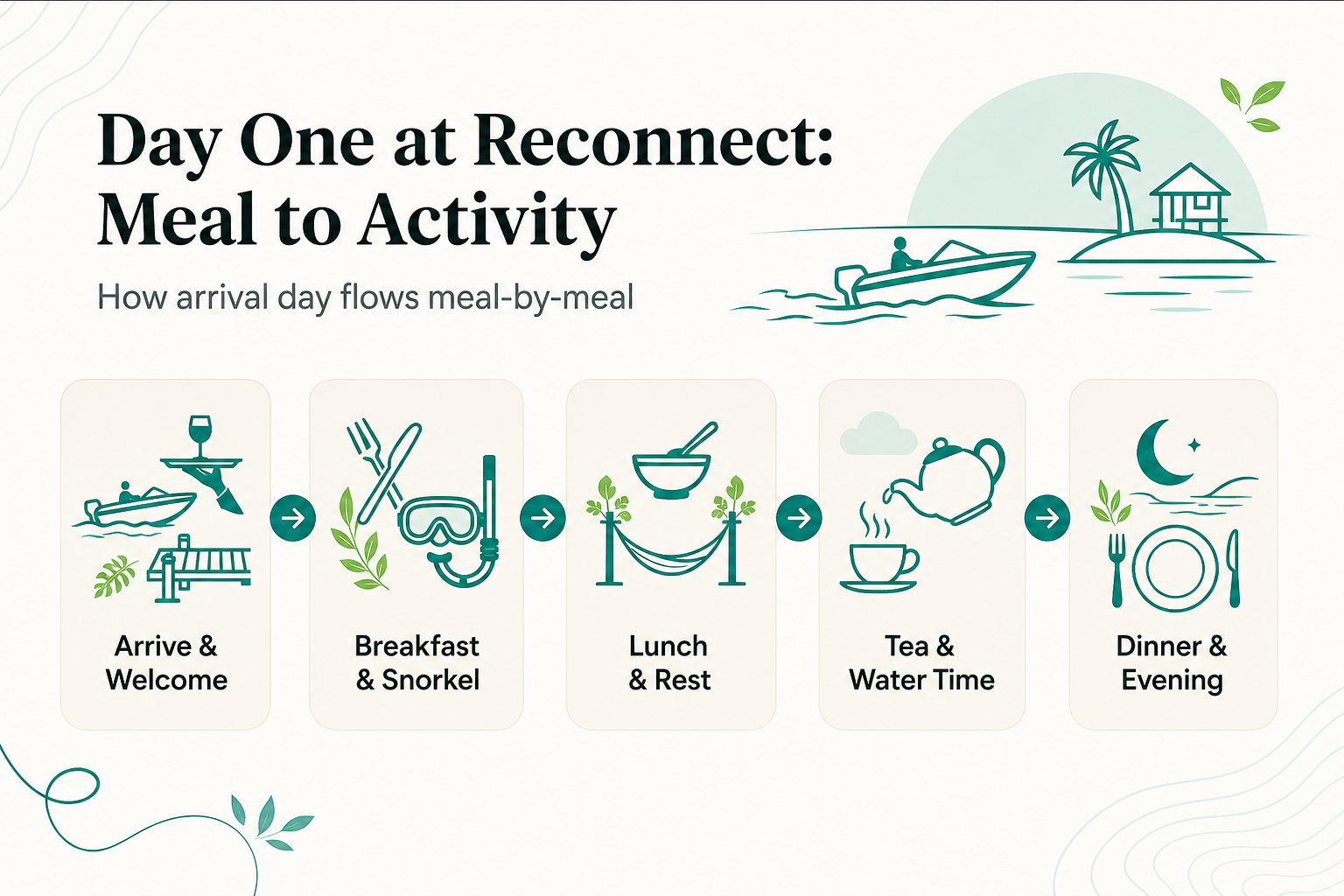 Day One at Reconnect: Meal to Activity

How arrival day flows meal-by-meal

Arrive & Welcome

Breakfast & Snorkel

Lunch & Rest

Tea & Water Time

Dinner & Evening